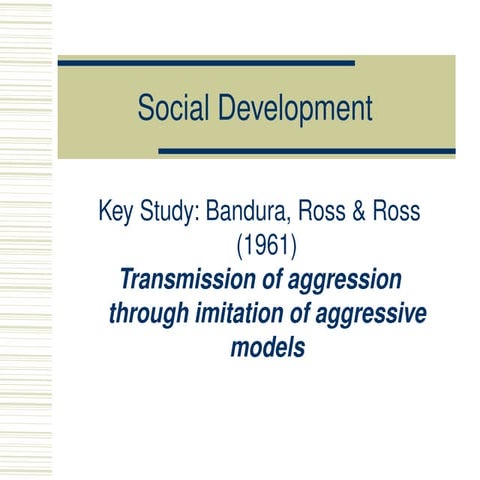 Social Development

Key Study: Bandura, Ross & Ross (1961)
Transmission of aggression through imitation of aggressive models